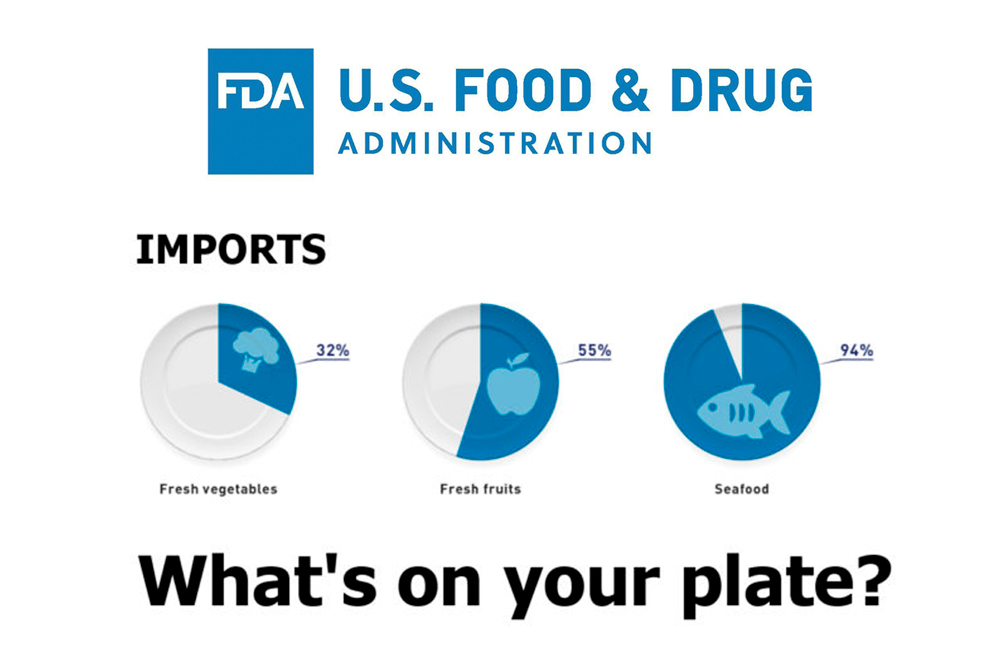 FDA U.S. FOOD & DRUG ADMINISTRATION

IMPORTS

32%

Fresh vegetables

55%

Fresh fruits

94%

Seafood

What's on your plate?